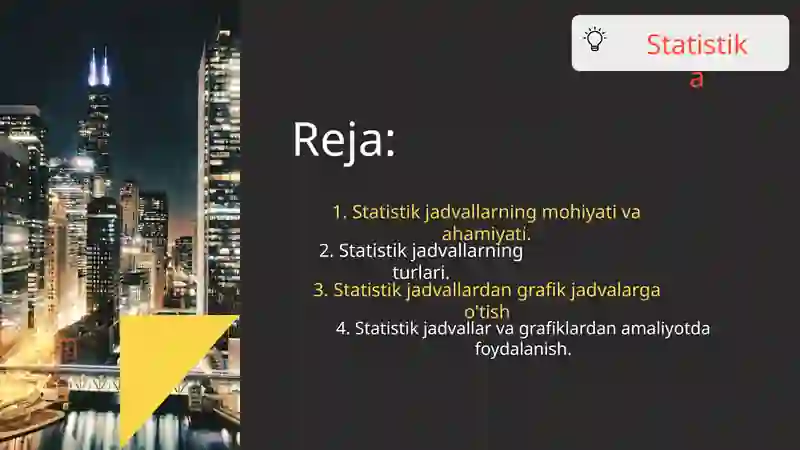 Statistika

Reja:

1. Statistik jadvallarning mohiyati va ahamiyati.
2. Statistik jadvallarning turlari.
3. Statistik jadvallardan grafik jadvalarga o'tish
4. Statistik jadvallar va grafiklardan amaliyotda foydalanish.